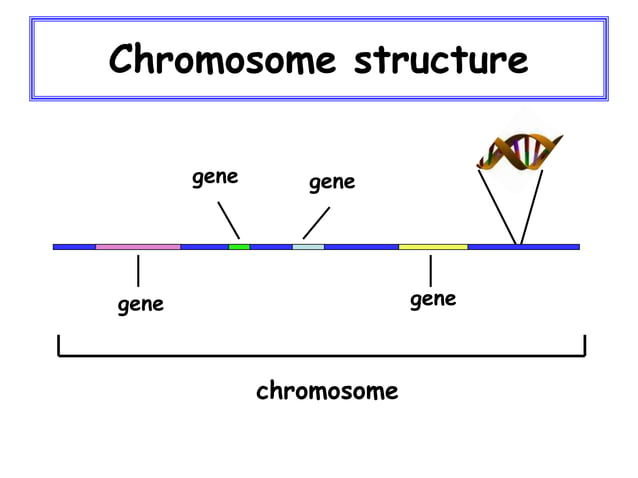 Chromosome structure

gene

gene

gene

gene

chromosome